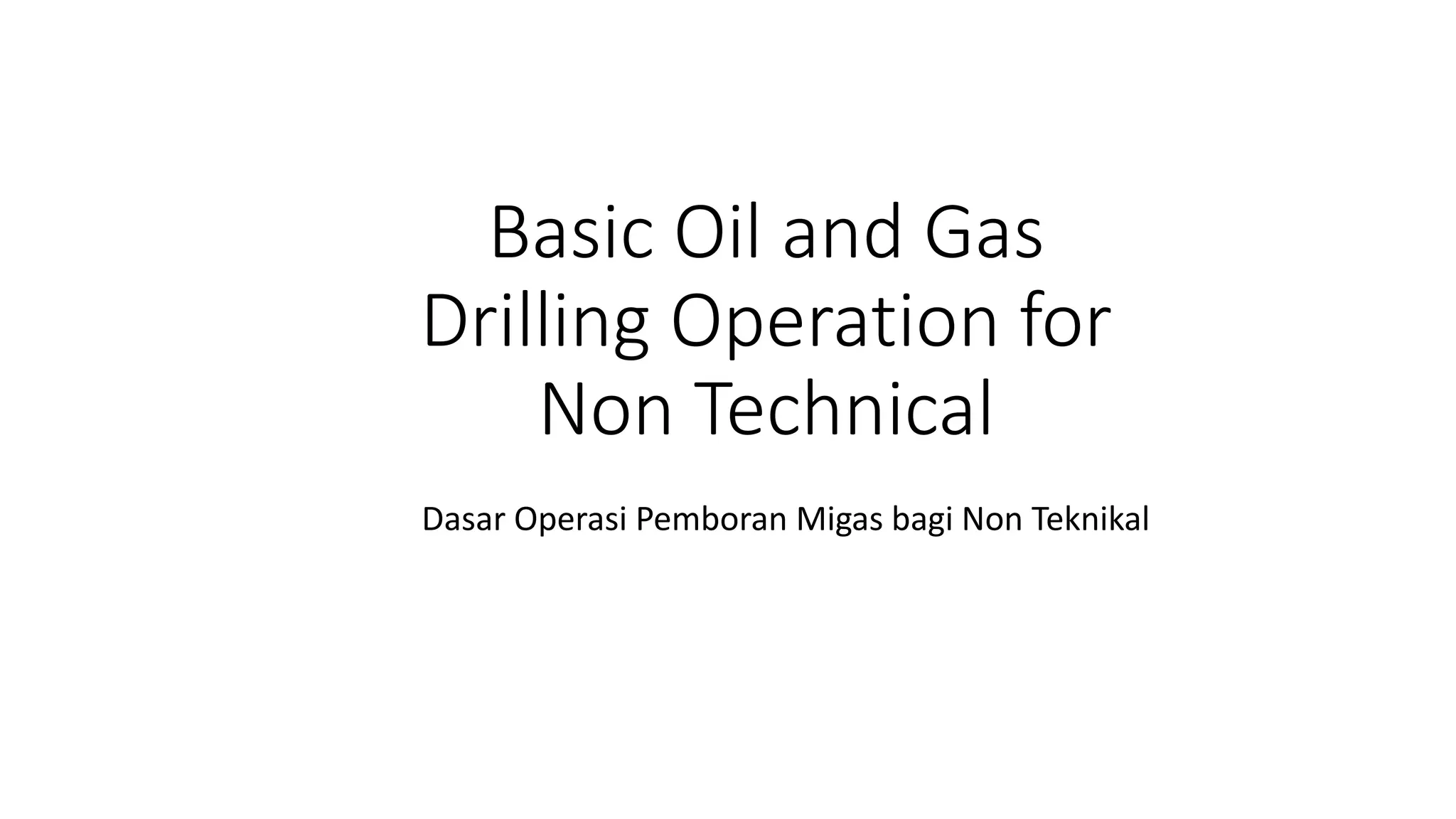 Basic Oil and Gas Drilling Operation for Non Technical

Dasar Operasi Pemboran Migas bagi Non Teknikal